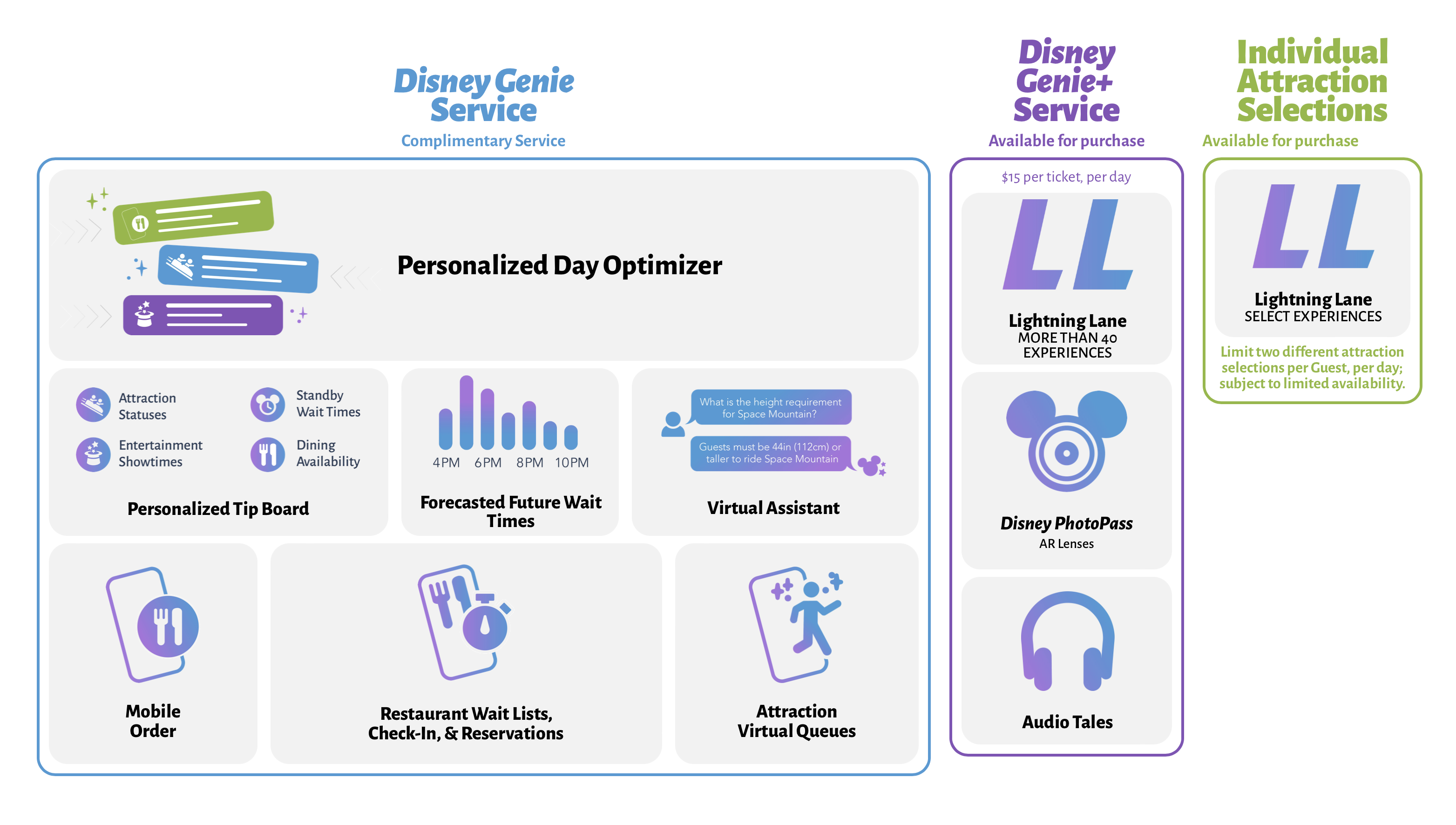 Disney Genie Service
Complimentary Service

Personalized Day Optimizer

Attraction Statuses
Standby Wait Times
Entertainment Showtimes
Dining Availability

Personalized Tip Board

4PM 6PM 8PM 10PM

Forecasted Future Wait Times

What is the height requirement for Space Mountain?

Guests must be 44in (112cm) or taller to ride Space Mountain

Virtual Assistant

Mobile Order

Restaurant Wait Lists, Check-In, & Reservations

Attraction Virtual Queues

Disney Genie+ Service
Available for purchase

$15 per ticket, per day

LL
Lightning Lane
MORE THAN 40 EXPERIENCES

Disney PhotoPass
AR Lenses

Audio Tales

Individual Attraction Selections
Available for purchase

LL
Lightning Lane
SELECT EXPERIENCES

Limit two different attraction selections per Guest, per day; subject to limited availability.